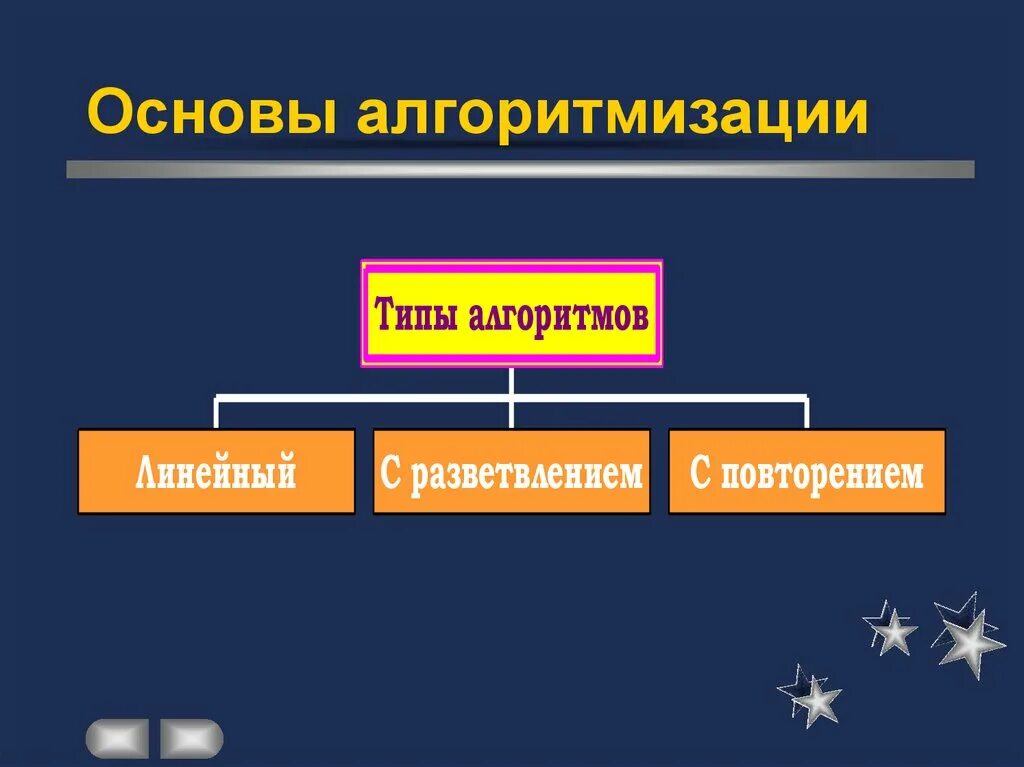 Основы алгоритмизации

Типы алгоритмов

Линейный

С разветвлением

С повторением